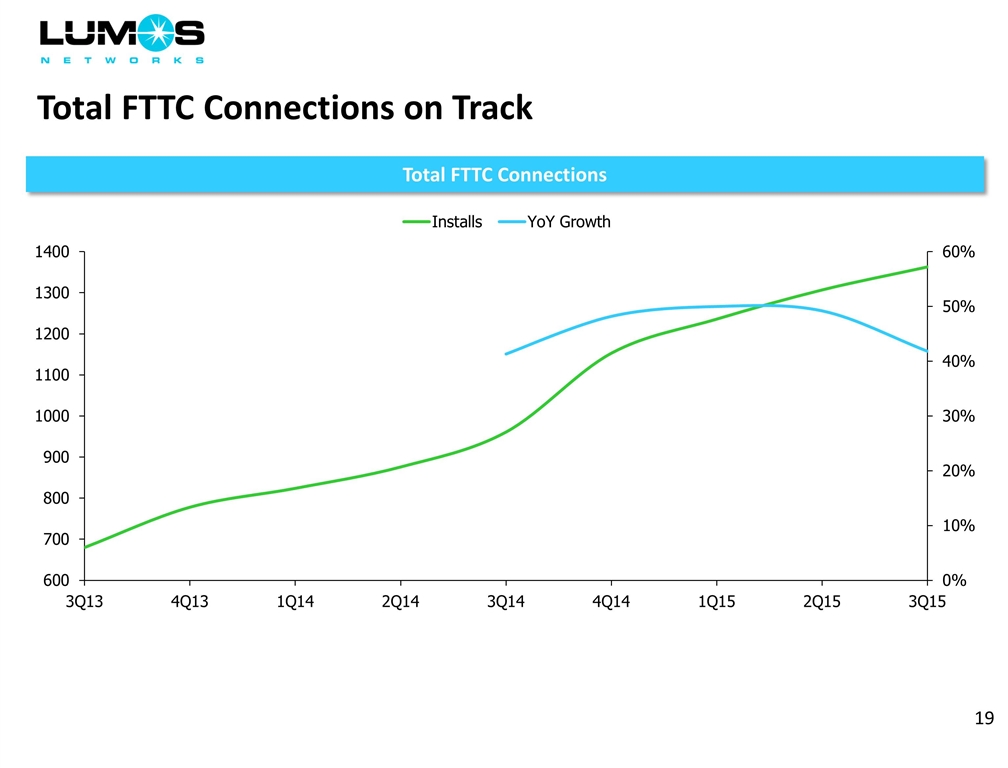 LUMOS
NETWORKS

Total FTTC Connections on Track

Total FTTC Connections

Installs YoY Growth

1400
1300
1200
1100
1000
900
800
700
600

60%
50%
40%
30%
20%
10%
0%

3Q13 4Q13 1Q14 2Q14 3Q14 4Q14 1Q15 2Q15 3Q15

19